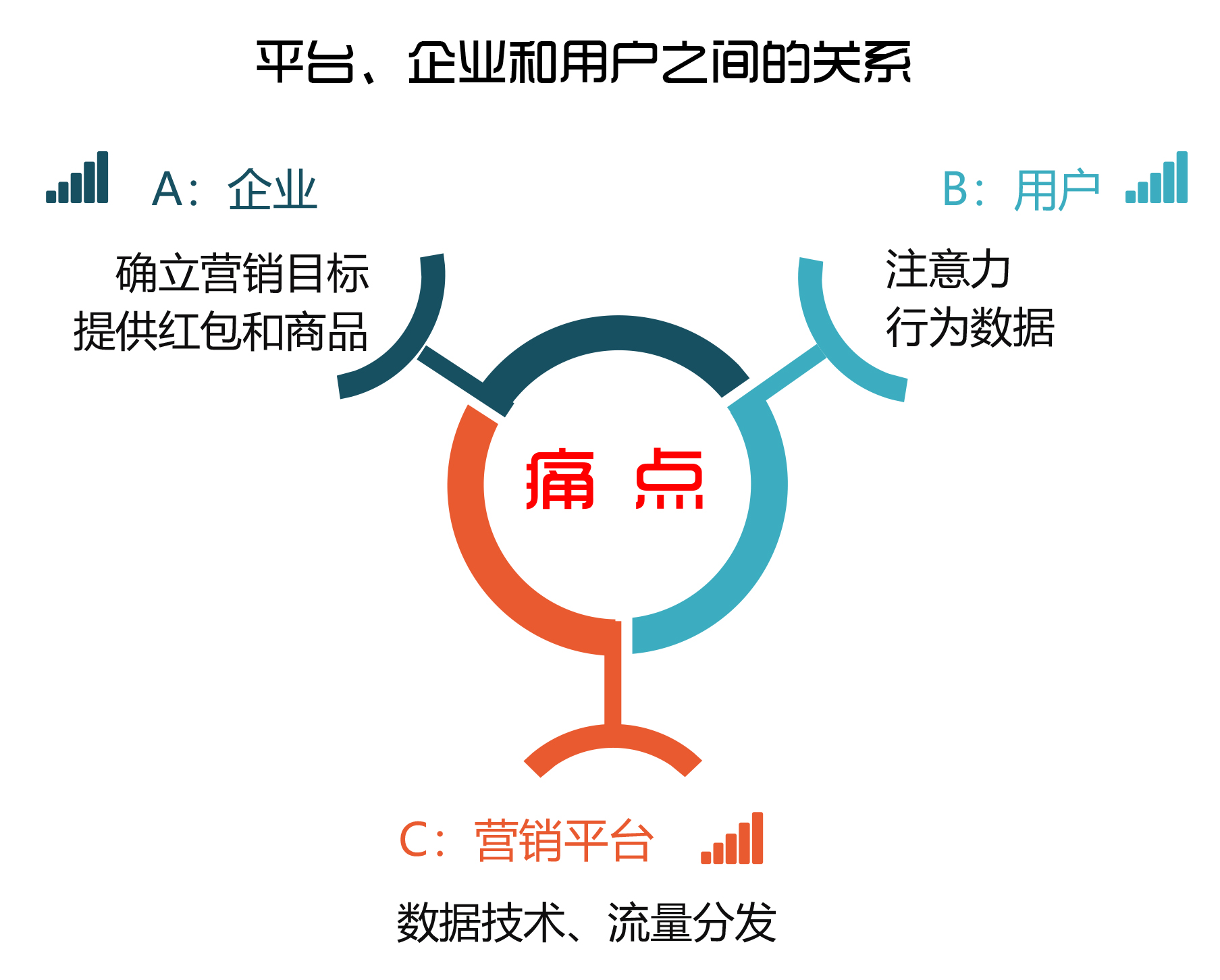 平台、企业和用户之间的关系

A：企业

确立营销目标
提供红包和商品

B：用户

注意力
行为数据

痛 点

C：营销平台

数据技术、流量分发